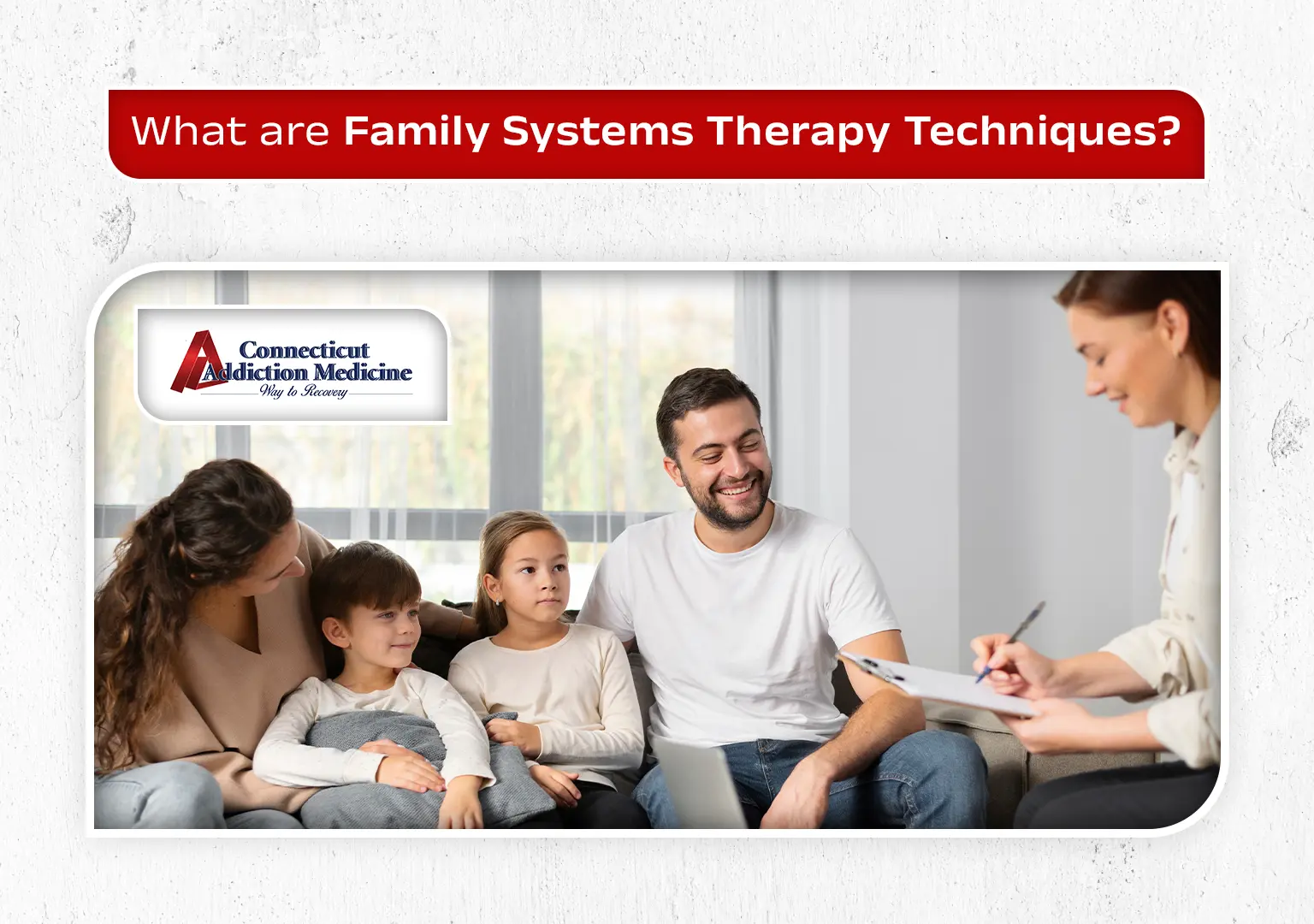 What are Family Systems Therapy Techniques?

Connecticut Addiction Medicine
Way to Recovery